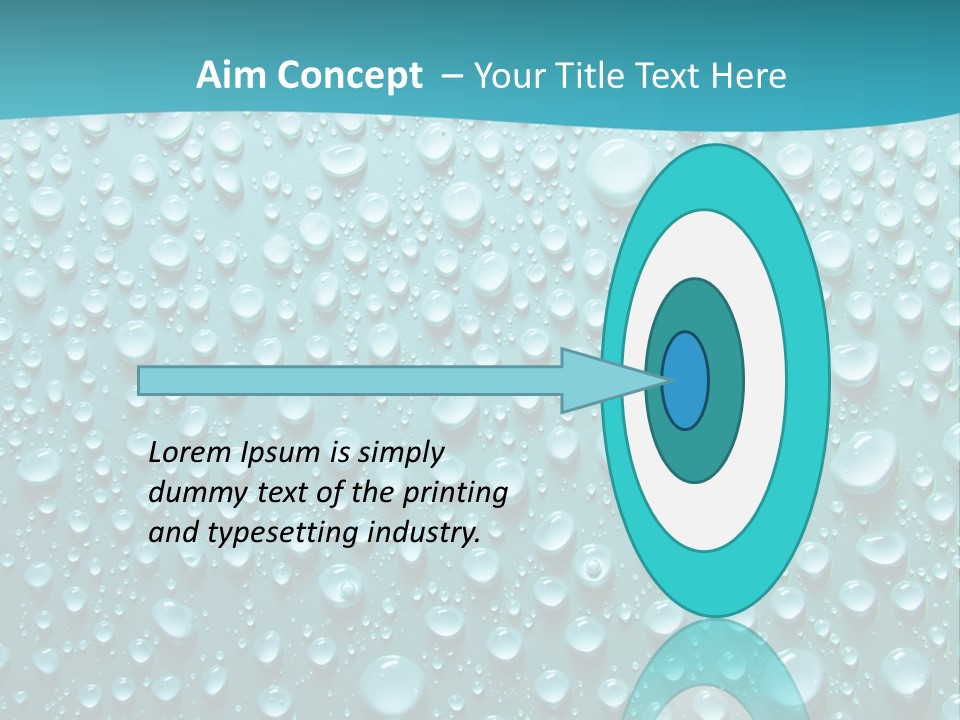 Aim Concept – Your Title Text Here

Lorem Ipsum is simply dummy text of the printing and typesetting industry.